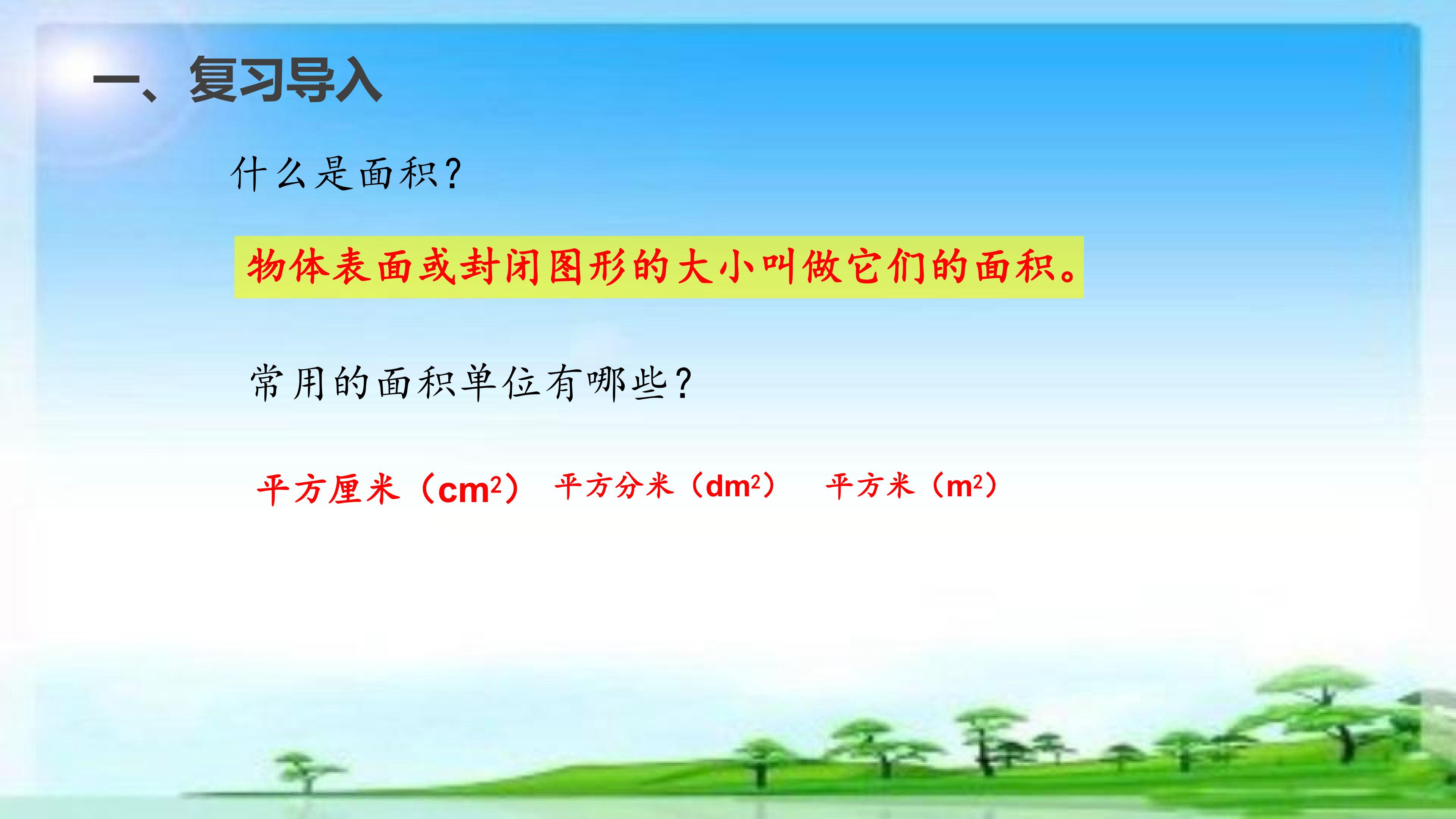 一、复习导入

什么是面积？

物体表面或封闭图形的大小叫做它们的面积。

常用的面积单位有哪些？

平方厘米（$cm^2$） 平方分米（$dm^2$） 平方米（$m^2$）